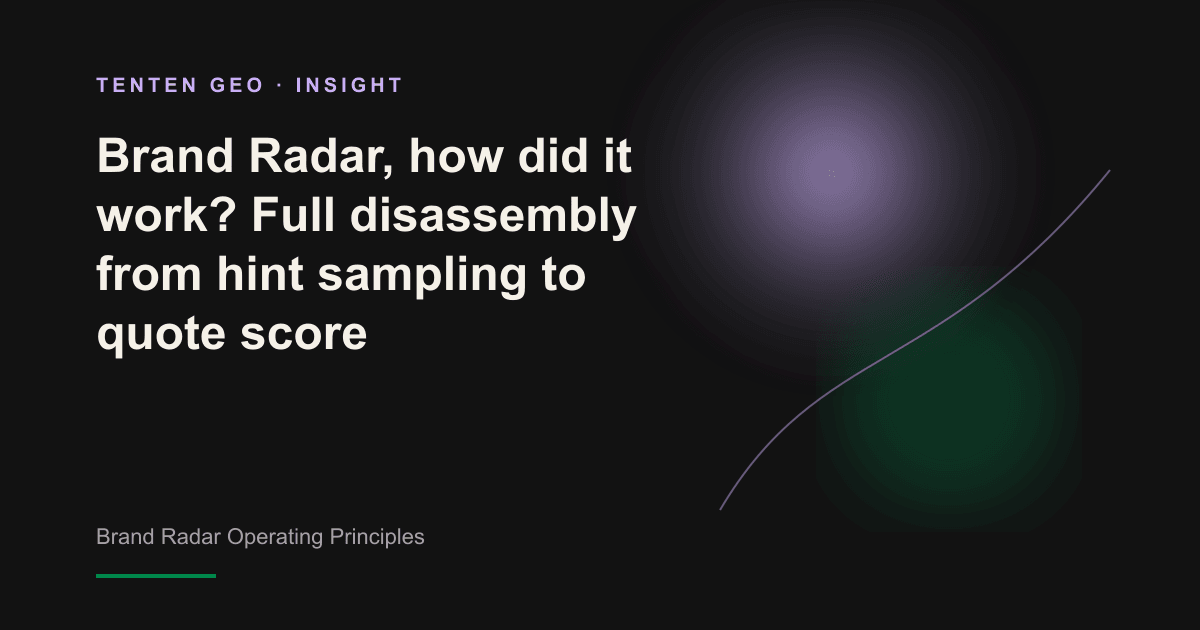 TENTEN GEO · INSIGHT

Brand Radar, how did it work? Full disassembly from hint sampling to quote score

Brand Radar Operating Principles